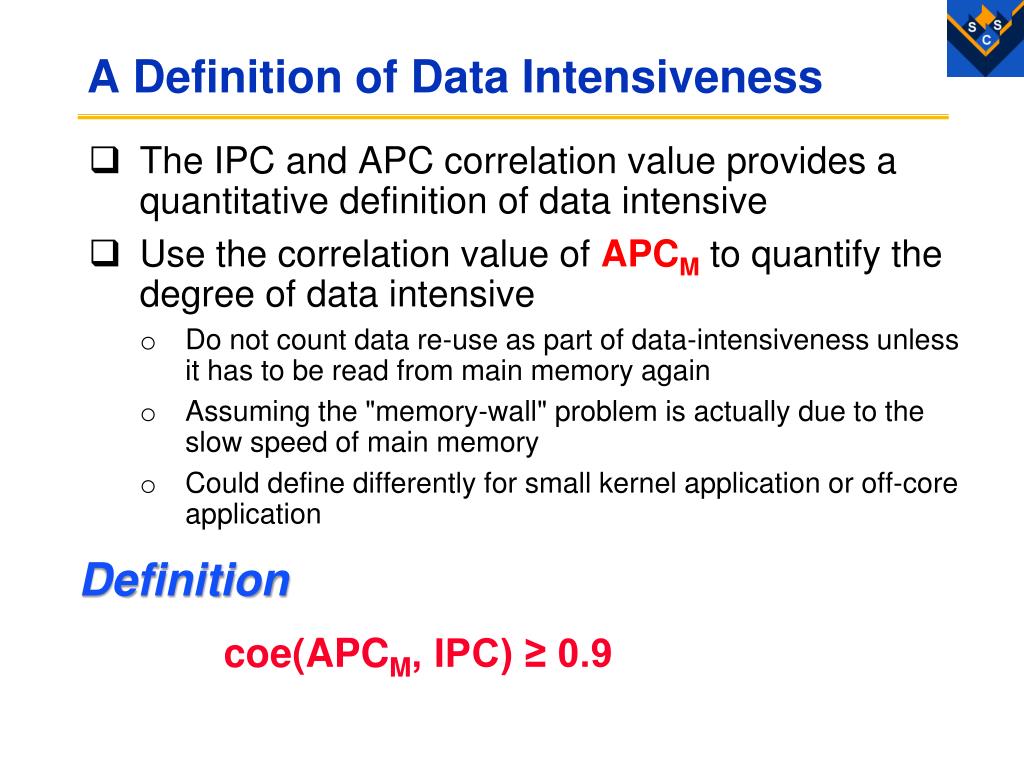 S S C

A Definition of Data Intensiveness

❑ The IPC and APC correlation value provides a quantitative definition of data intensive

❑ Use the correlation value of $APC_M$ to quantify the degree of data intensive

o Do not count data re-use as part of data-intensiveness unless it has to be read from main memory again

o Assuming the "memory-wall" problem is actually due to the slow speed of main memory

o Could define differently for small kernel application or off-core application

Definition

$coe(APC_M, IPC) \geq 0.9$